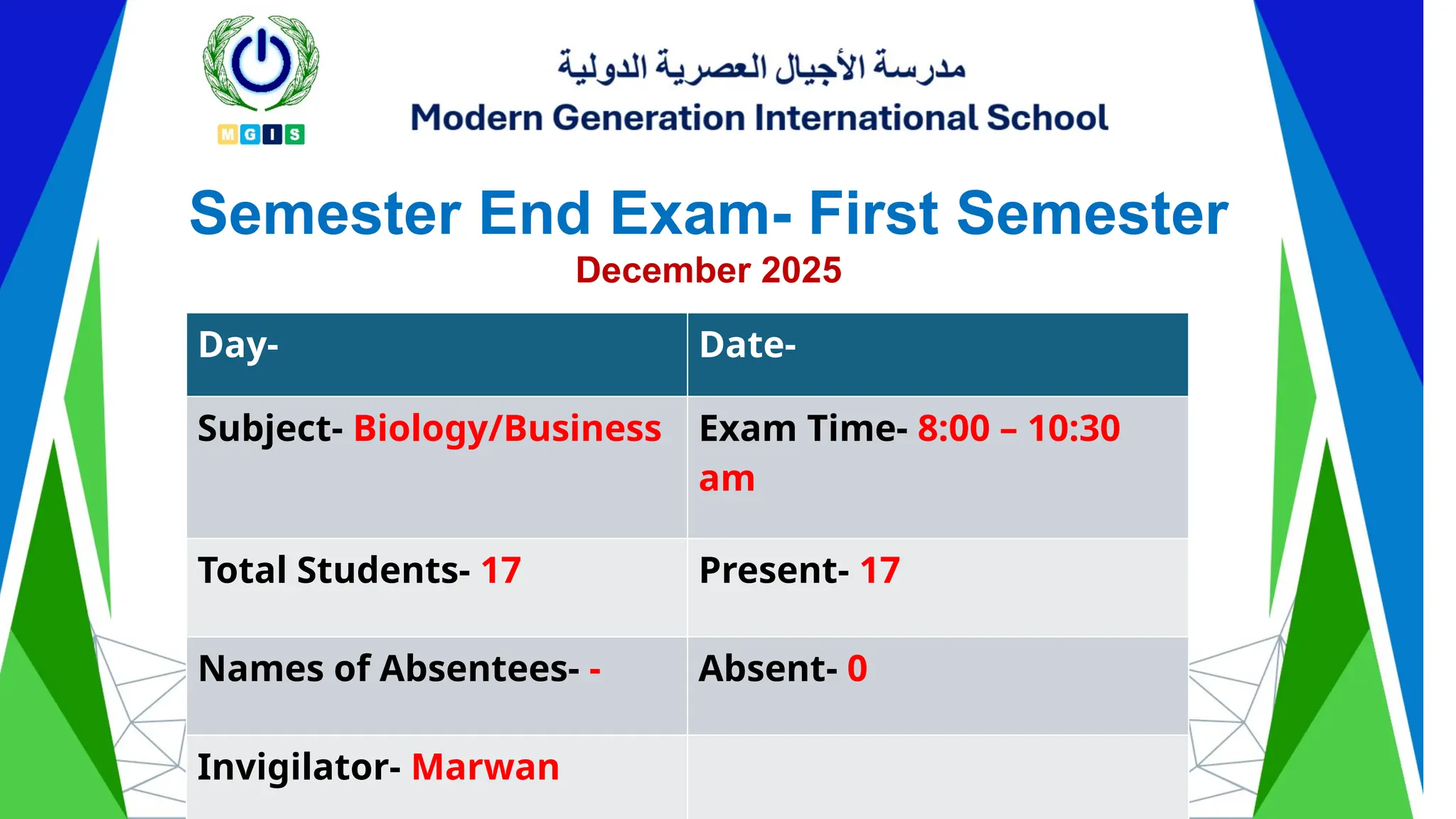 MGIS

مدرسة الأجيال العصرية الدولية

Modern Generation International School

Semester End Exam- First Semester

December 2025

| Day- | Date- |
|---|---|
| Subject- Biology/Business | Exam Time- 8:00 – 10:30 am |
| Total Students- 17 | Present- 17 |
| Names of Absentees- - | Absent- 0 |
| Invigilator- Marwan | |